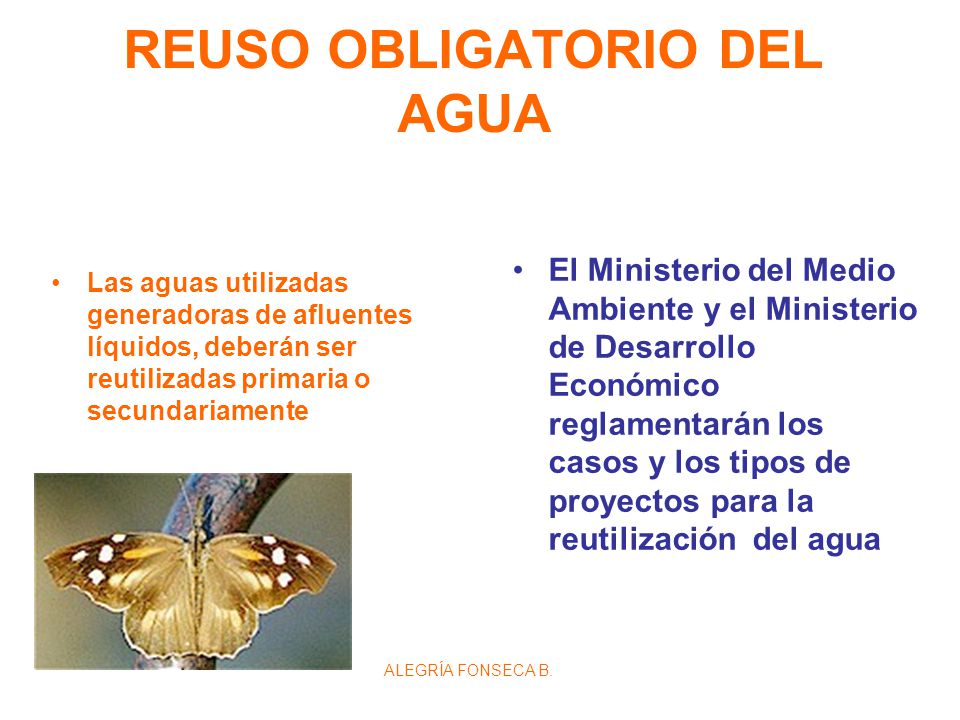 REUSO OBLIGATORIO DEL AGUA

• Las aguas utilizadas generadoras de afluentes líquidos, deberán ser reutilizadas primaria o secundariamente

• El Ministerio del Medio Ambiente y el Ministerio de Desarrollo Económico reglamentarán los casos y los tipos de proyectos para la reutilización del agua

ALEGRÍA FONSECA B.